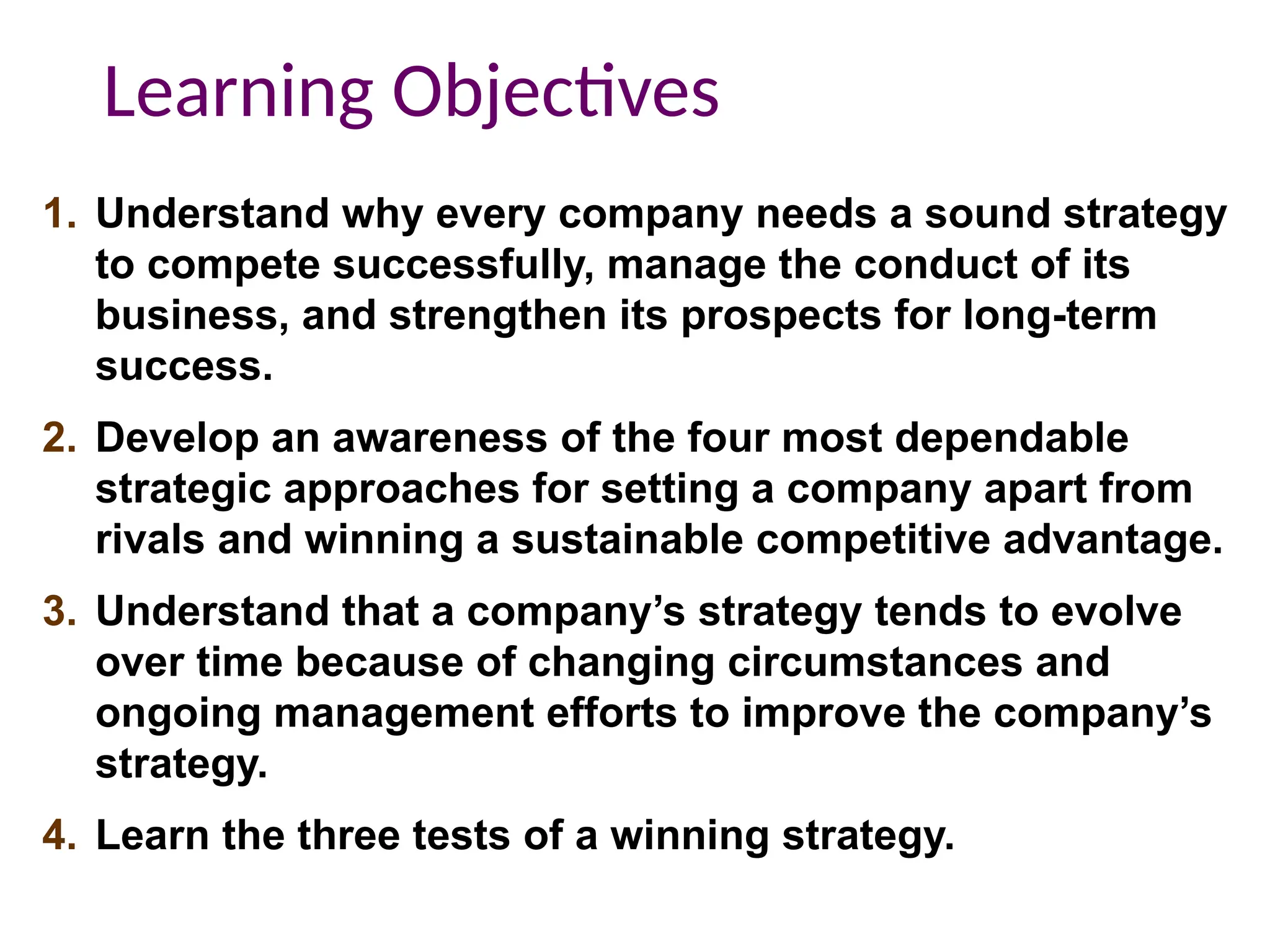 Learning Objectives

1. Understand why every company needs a sound strategy to compete successfully, manage the conduct of its business, and strengthen its prospects for long-term success.

2. Develop an awareness of the four most dependable strategic approaches for setting a company apart from rivals and winning a sustainable competitive advantage.

3. Understand that a company’s strategy tends to evolve over time because of changing circumstances and ongoing management efforts to improve the company’s strategy.

4. Learn the three tests of a winning strategy.